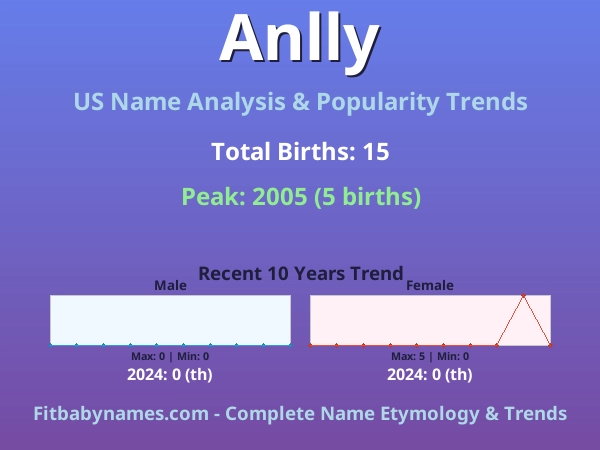 Anlly

US Name Analysis & Popularity Trends

Total Births: 15

Peak: 2005 (5 births)

Recent 10 Years Trend

Male

Max: 0 | Min: 0

2024: 0 (th)

Female

Max: 5 | Min: 0

2024: 0 (th)

Fitbabynames.com - Complete Name Etymology & Trends